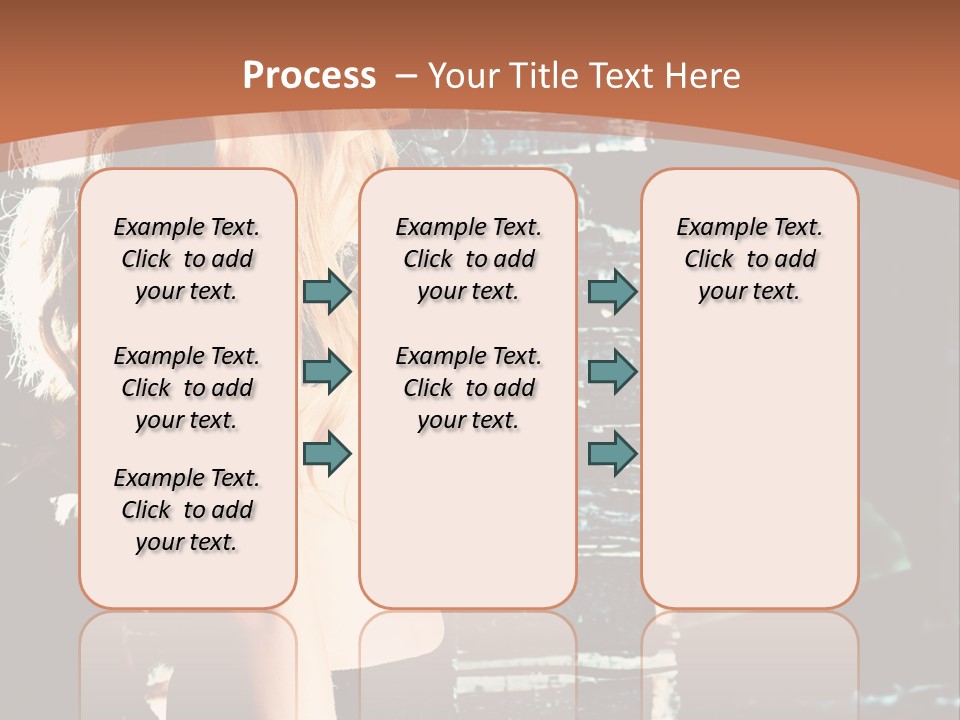 Process – Your Title Text Here

Example Text. Click to add your text.

Example Text. Click to add your text.

Example Text. Click to add your text.

Example Text. Click to add your text.

Example Text. Click to add your text.

Example Text. Click to add your text.